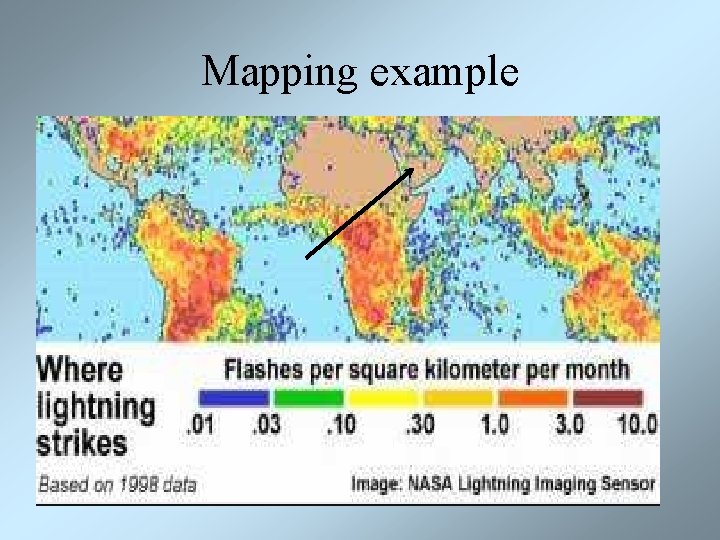 Mapping example

Where lightning strikes

Flashes per square kilometer per month

.01 .03 .10 .30 1.0 3.0 10.0

Based on 1998 data

Image: NASA Lightning Imaging Sensor